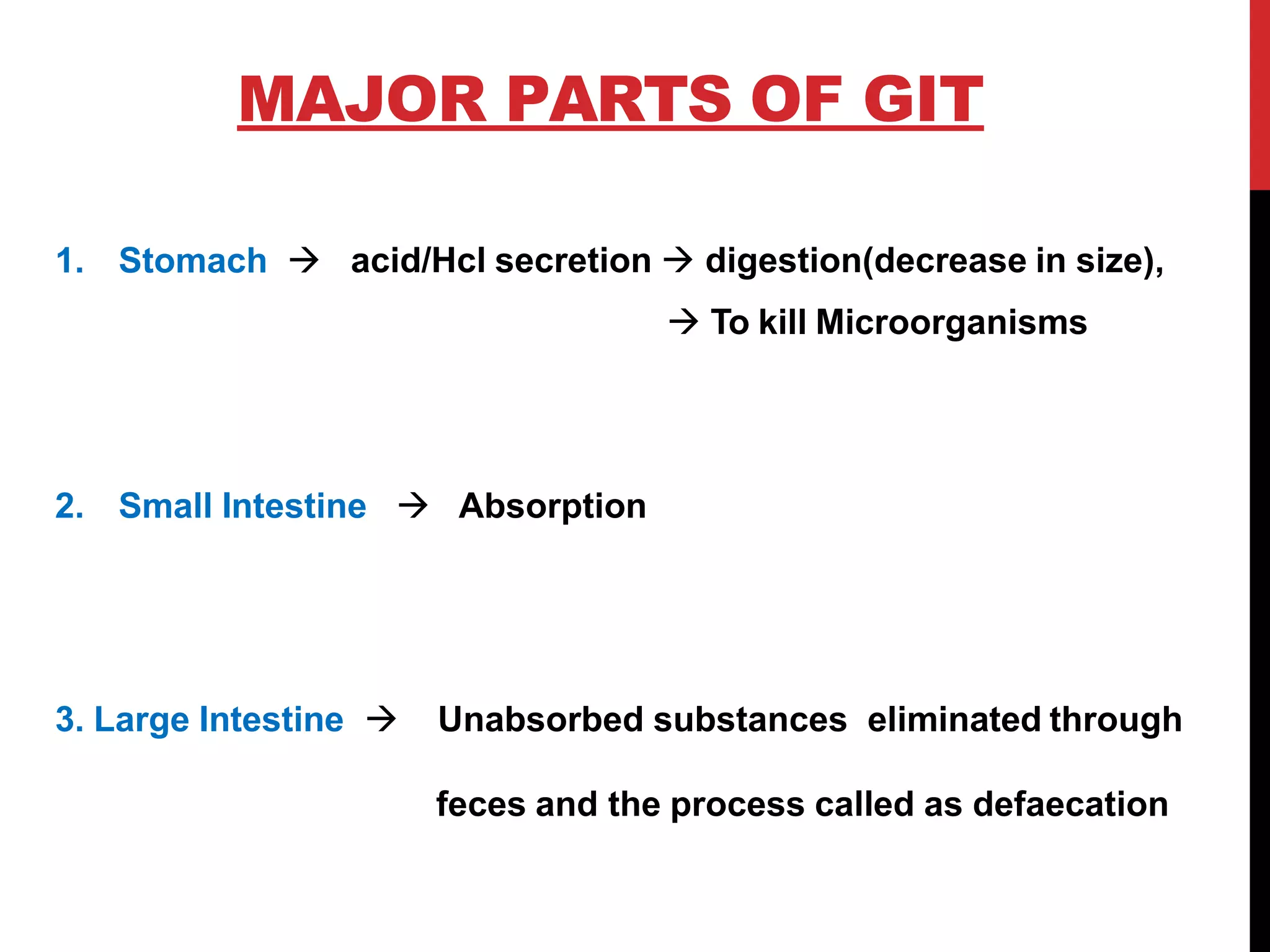 MAJOR PARTS OF GIT

1. Stomach → acid/Hcl secretion → digestion(decrease in size),
→ To kill Microorganisms

2. Small Intestine → Absorption

3. Large Intestine → Unabsorbed substances eliminated through feces and the process called as defaecation